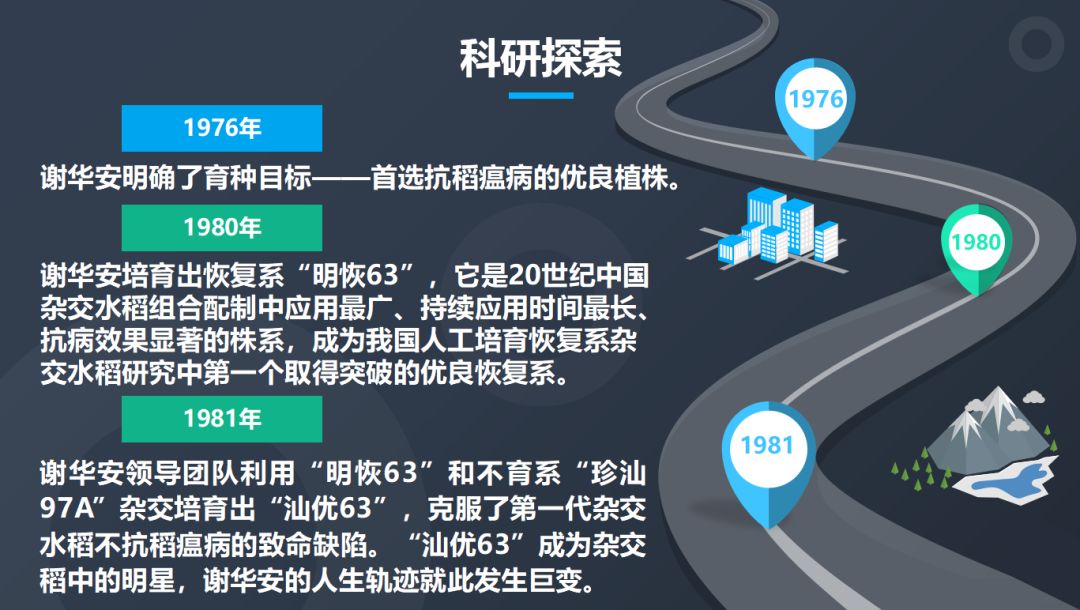 科研探索

1976年

谢华安明确了育种目标——首选抗稻瘟病的优良植株。

1980年

谢华安培育出恢复系“明恢63”，它是20世纪中国杂交水稻组合配制中应用最广、持续应用时间最长、抗病效果显著的株系，成为我国人工培育恢复系杂交水稻研究中第一个取得突破的优良恢复系。

1981年

谢华安领导团队利用“明恢63”和不育系“珍汕97A”杂交培育出“汕优63”，克服了第一代杂交水稻不抗稻瘟病的致命缺陷。“汕优63”成为杂交稻中的明星，谢华安的人生轨迹就此发生巨变。

1976

1980

1981